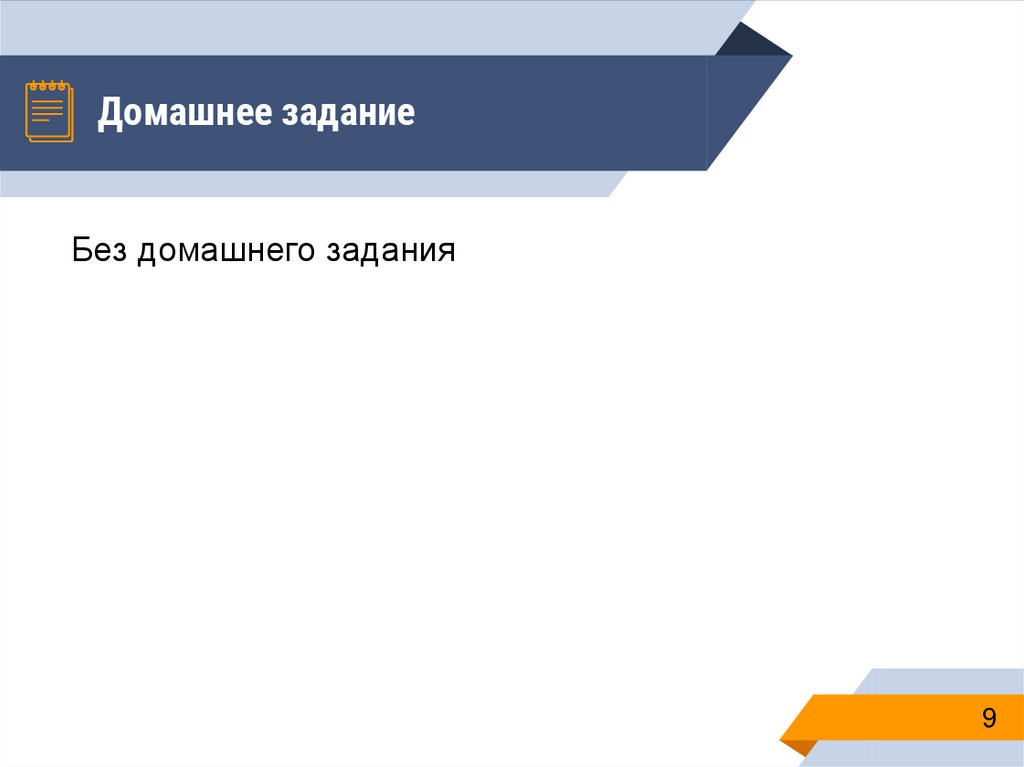 Домашнее задание

Без домашнего задания

9